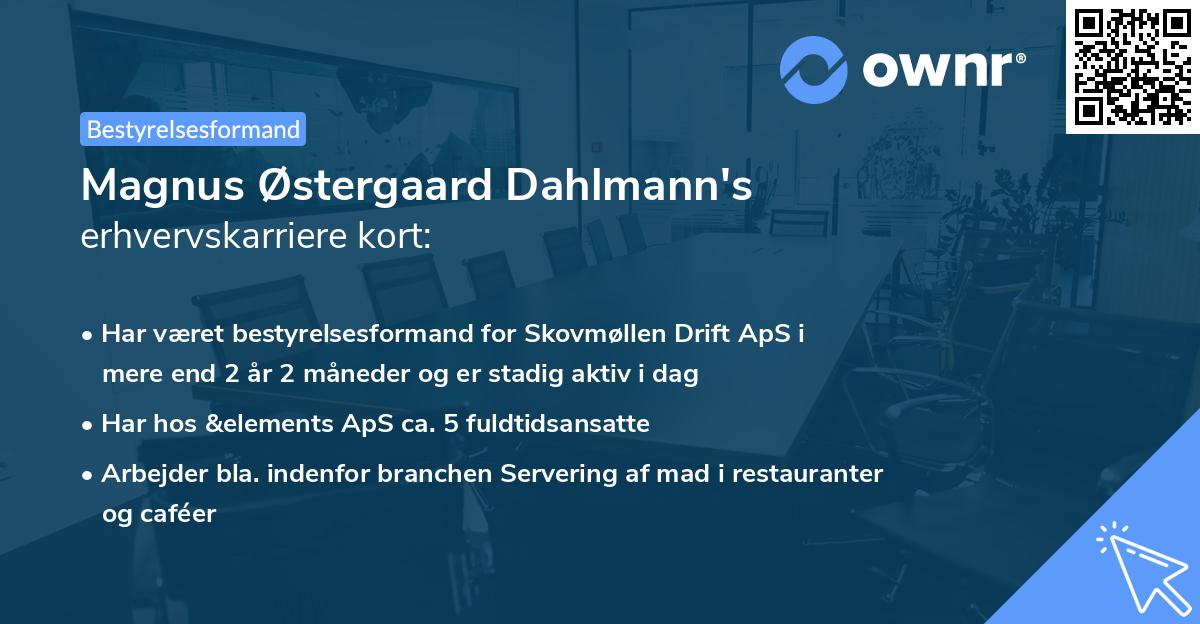 ownr®

Bestyrelsesformand

Magnus Østergaard Dahlmann's
erhvervskarriere kort:

• Har været bestyrelsesformand for Skovmøllen Drift ApS i mere end 2 år 2 måneder og er stadig aktiv i dag

• Har hos &elements ApS ca. 5 fuldtidsansatte

• Arbejder bla. indenfor branchen Servering af mad i restauranter og caféer